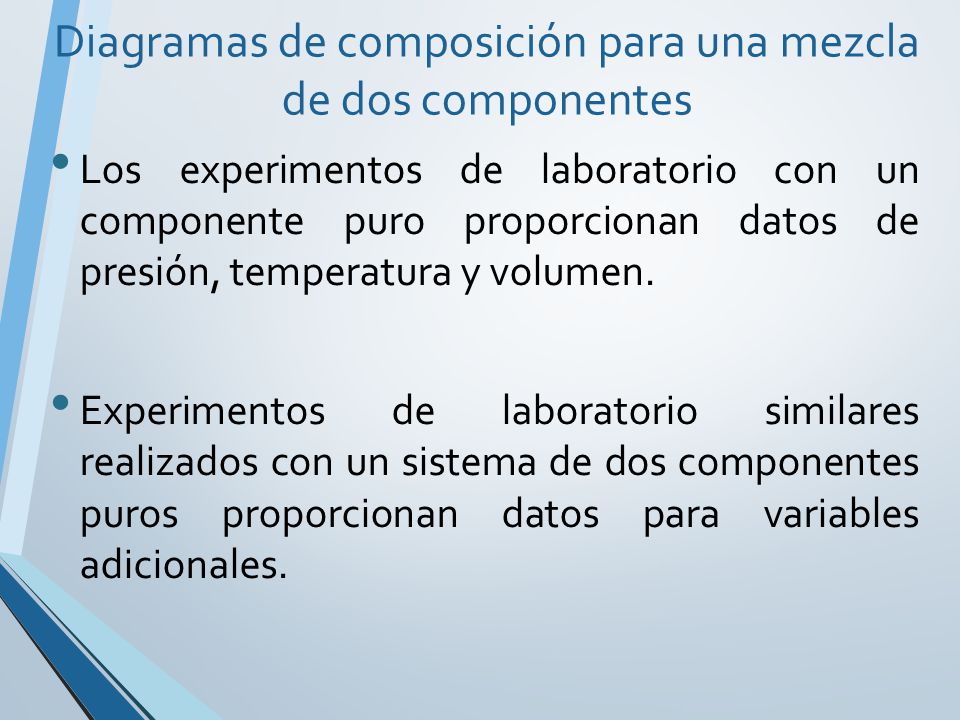 Diagramas de composición para una mezcla de dos componentes

• Los experimentos de laboratorio con un componente puro proporcionan datos de presión, temperatura y volumen.

• Experimentos de laboratorio similares realizados con un sistema de dos componentes puros proporcionan datos para variables adicionales.